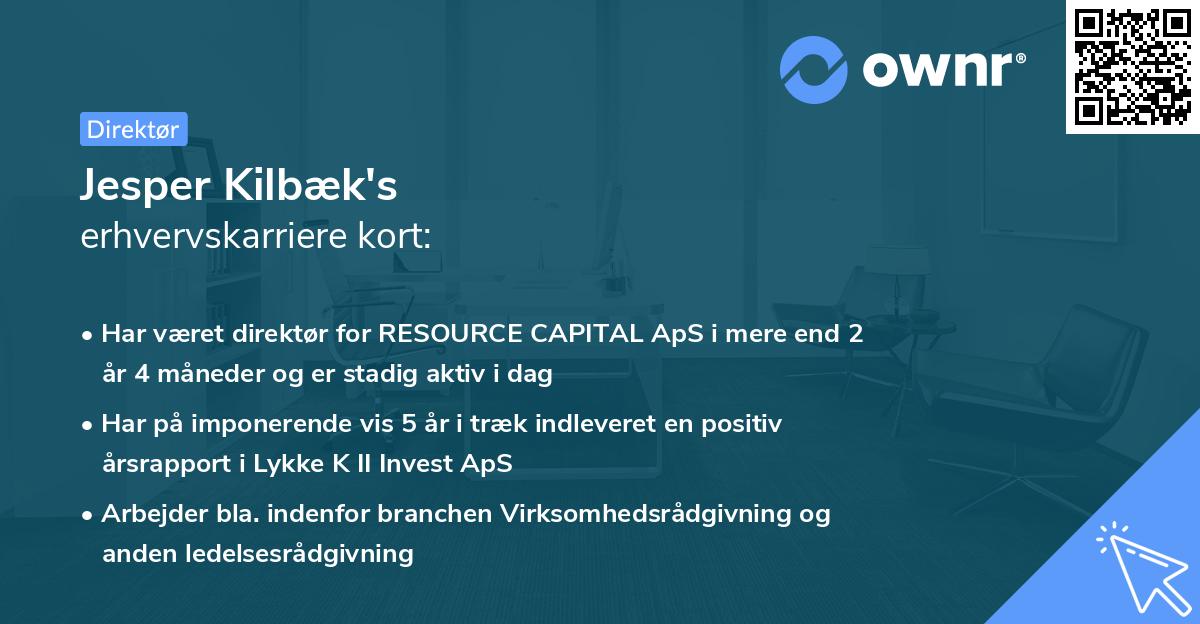 ownr®

Direktør

Jesper Kilbæk's
erhvervskarriere kort:

• Har været direktør for RESOURCE CAPITAL ApS i mere end 2 år 4 måneder og er stadig aktiv i dag
• Har på imponerende vis 5 år i træk indleveret en positiv årsrapport i Lykke K II Invest ApS
• Arbejder bla. indenfor branchen Virksomhedsrådgivning og anden ledelsesrådgivning